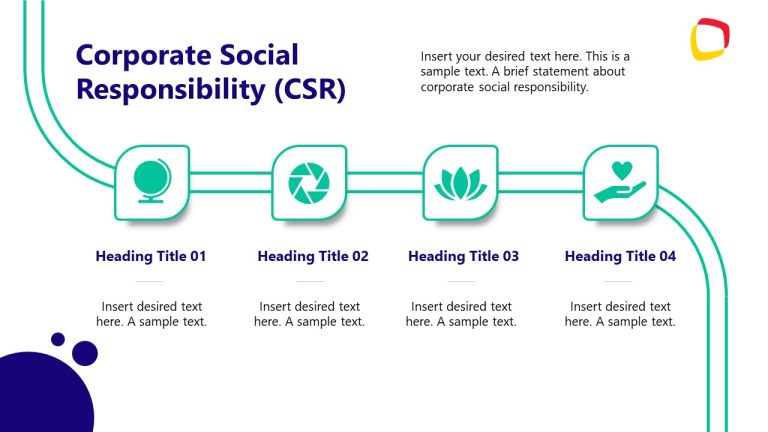 Corporate Social Responsibility (CSR)

Insert your desired text here. This is a sample text. A brief statement about corporate social responsibility.

Heading Title 01

Insert desired text here. A sample text.

Heading Title 02

Insert desired text here. A sample text.

Heading Title 03

Insert desired text here. A sample text.

Heading Title 04

Insert desired text here. A sample text.